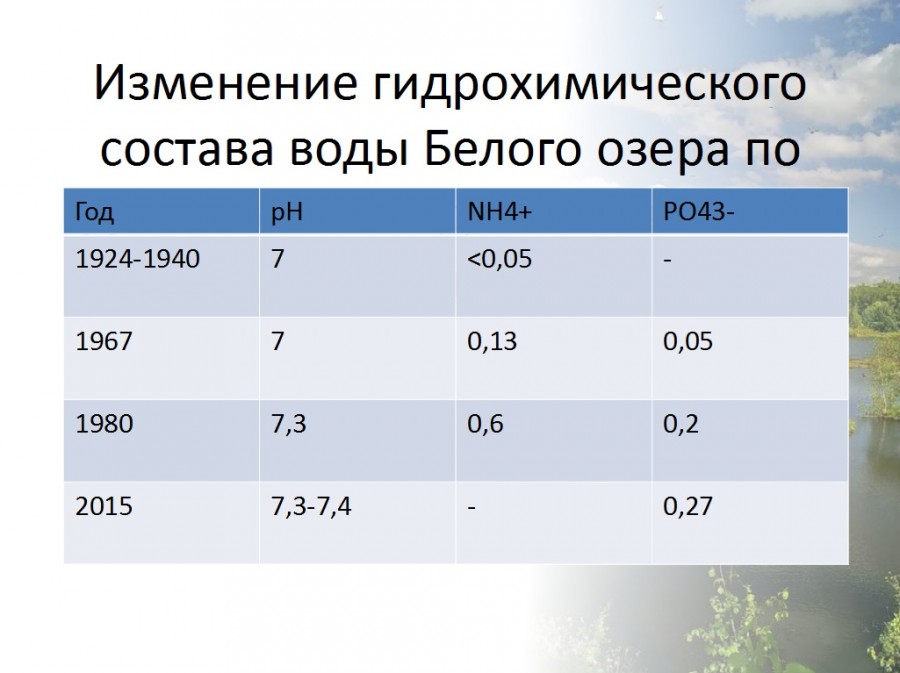 Изменение гидрохимического состава воды Белого озера по

| Год | pH | NH4+ | PO43- |
|---|---|---|---|
| 1924-1940 | 7 | <0,05 | - |
| 1967 | 7 | 0,13 | 0,05 |
| 1980 | 7,3 | 0,6 | 0,2 |
| 2015 | 7,3-7,4 | - | 0,27 |